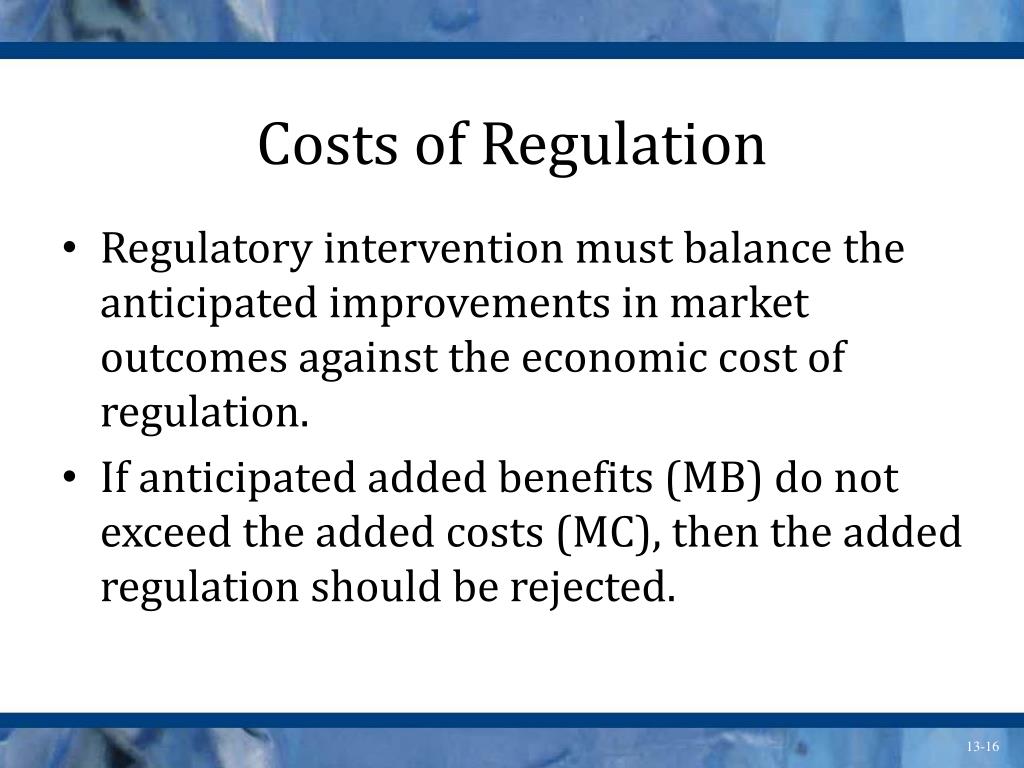 Costs of Regulation

• Regulatory intervention must balance the anticipated improvements in market outcomes against the economic cost of regulation.

• If anticipated added benefits (MB) do not exceed the added costs (MC), then the added regulation should be rejected.

13-16